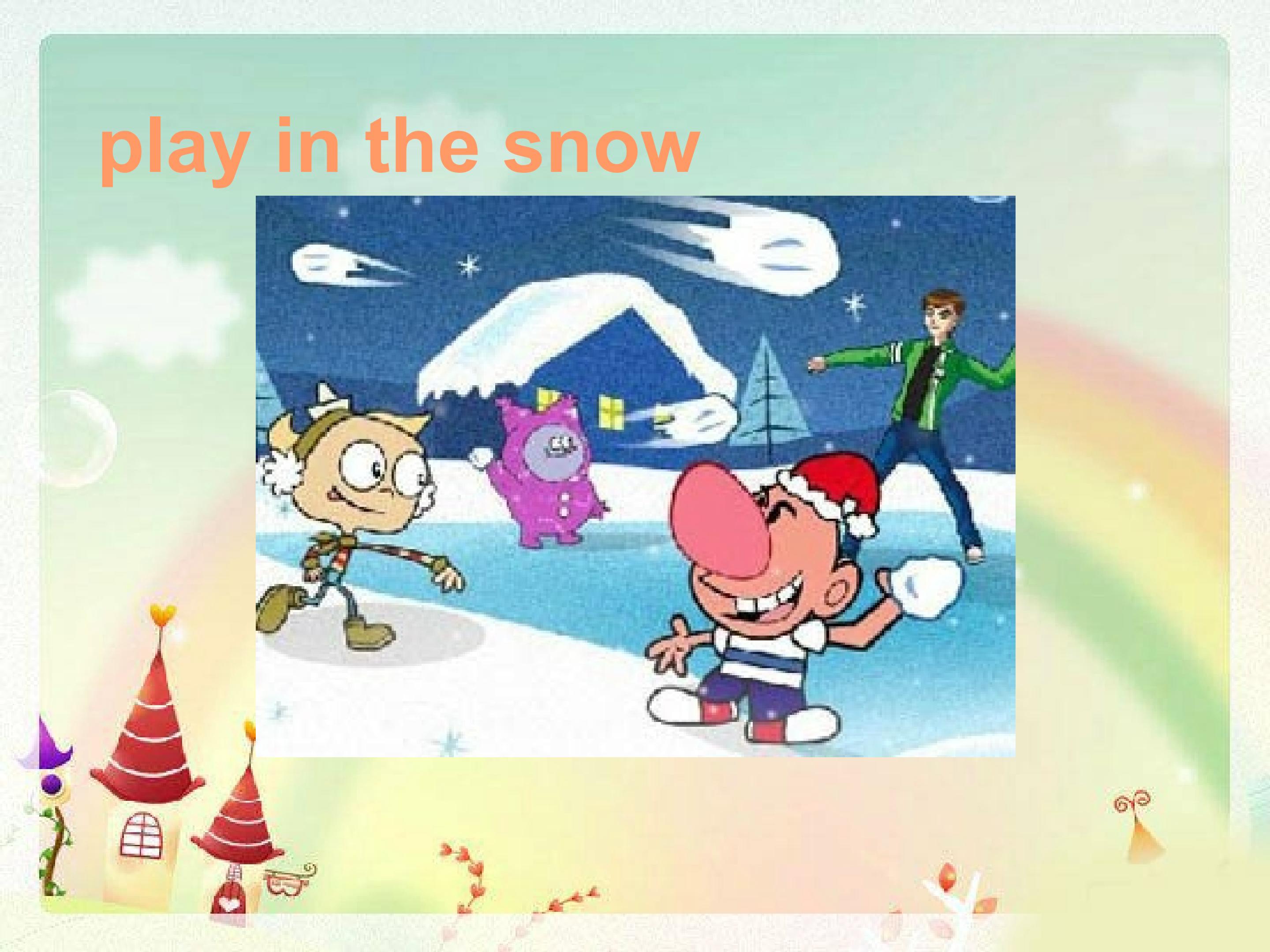 play in the snow